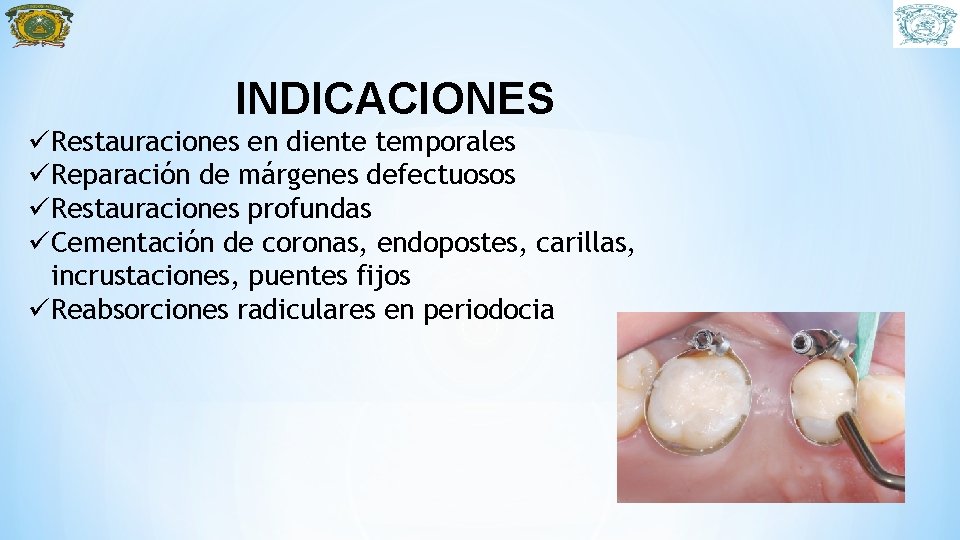 INDICACIONES

✓Restauraciones en diente temporales
✓Reparación de márgenes defectuosos
✓Restauraciones profundas
✓Cementación de coronas, endopostes, carillas, incrustaciones, puentes fijos
✓Reabsorciones radiculares en periodocia